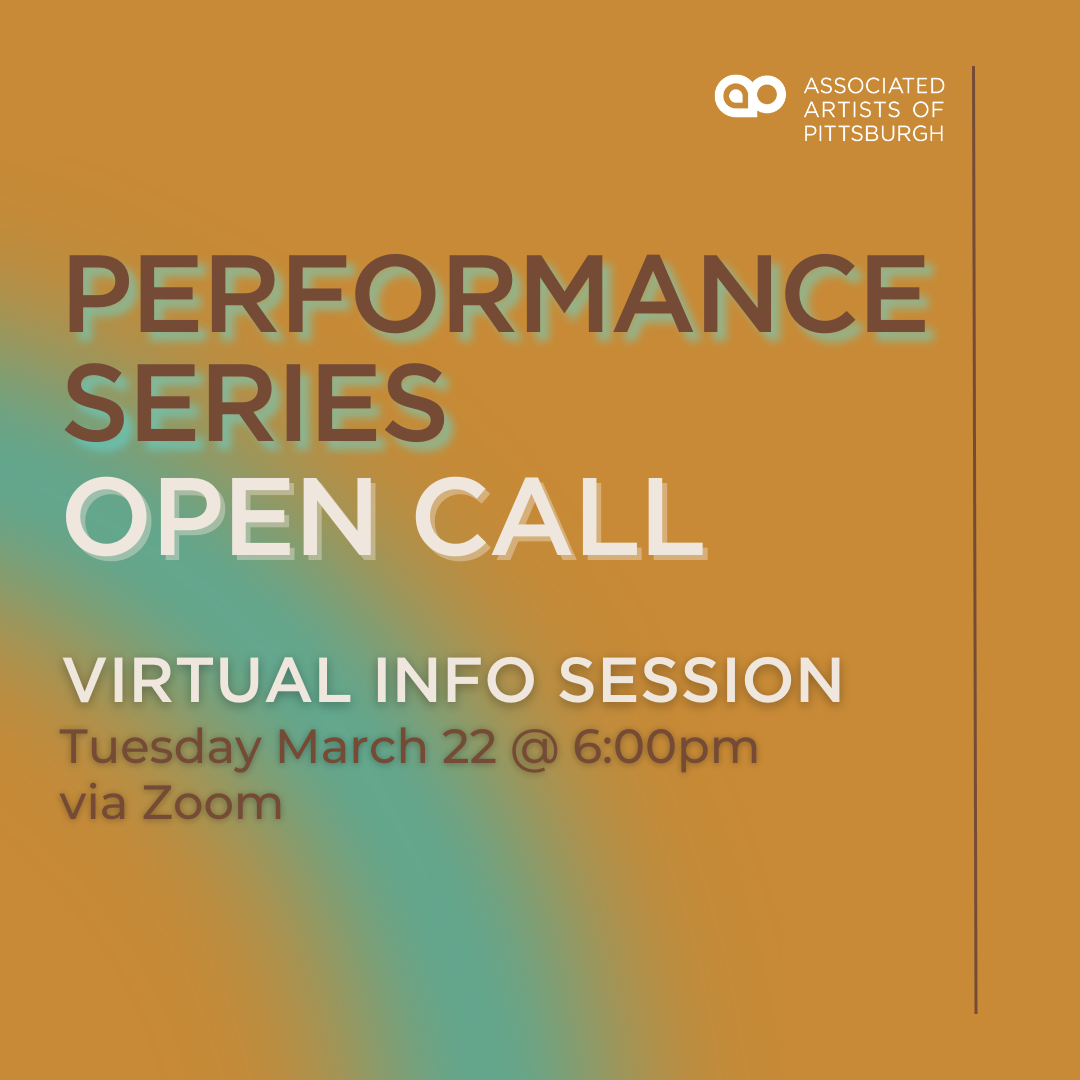 ASSOCIATED ARTISTS OF PITTSBURGH

PERFORMANCE SERIES OPEN CALL

VIRTUAL INFO SESSION
Tuesday March 22 @ 6:00pm
via Zoom